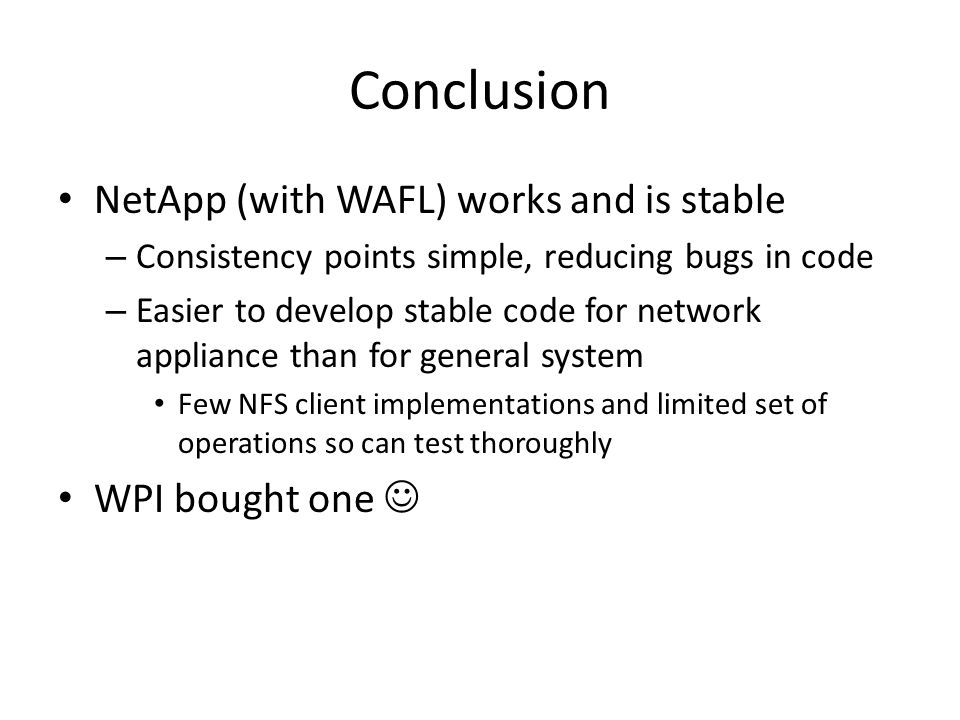 Conclusion

• NetApp (with WAFL) works and is stable
– Consistency points simple, reducing bugs in code
– Easier to develop stable code for network appliance than for general system
• Few NFS client implementations and limited set of operations so can test thoroughly

• WPI bought one ☺